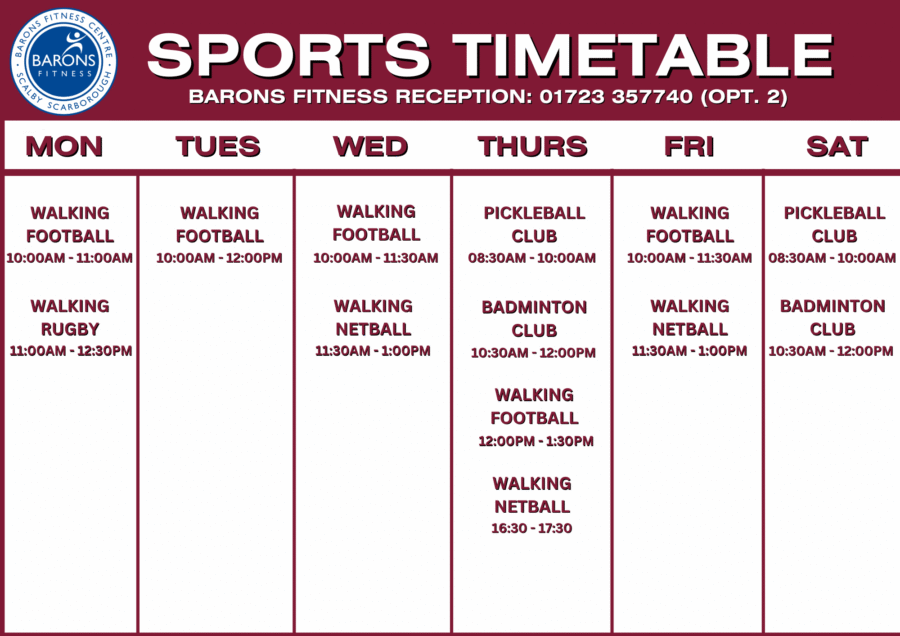 BARONS FITNESS CENTRE
BARONS
FITNESS
SCALBY SCARBOROUGH

SPORTS TIMETABLE
BARONS FITNESS RECEPTION: 01723 357740 (OPT. 2)

| MON | TUES | WED | THURS | FRI | SAT |
|---|---|---|---|---|---|
| WALKING FOOTBALL 10:00AM - 11:00AM | WALKING FOOTBALL 10:00AM - 12:00PM | WALKING FOOTBALL 10:00AM - 11:30AM | PICKLEBALL CLUB 08:30AM - 10:00AM | WALKING FOOTBALL 10:00AM - 11:30AM | PICKLEBALL CLUB 08:30AM - 10:00AM |
| WALKING RUGBY 11:00AM - 12:30PM | | WALKING NETBALL 11:30AM - 1:00PM | BADMINTON CLUB 10:30AM - 12:00PM | WALKING NETBALL 11:30AM - 1:00PM | BADMINTON CLUB 10:30AM - 12:00PM |
| | | | WALKING FOOTBALL 12:00PM - 1:30PM | | |
| | | | WALKING NETBALL 16:30 - 17:30 | | |